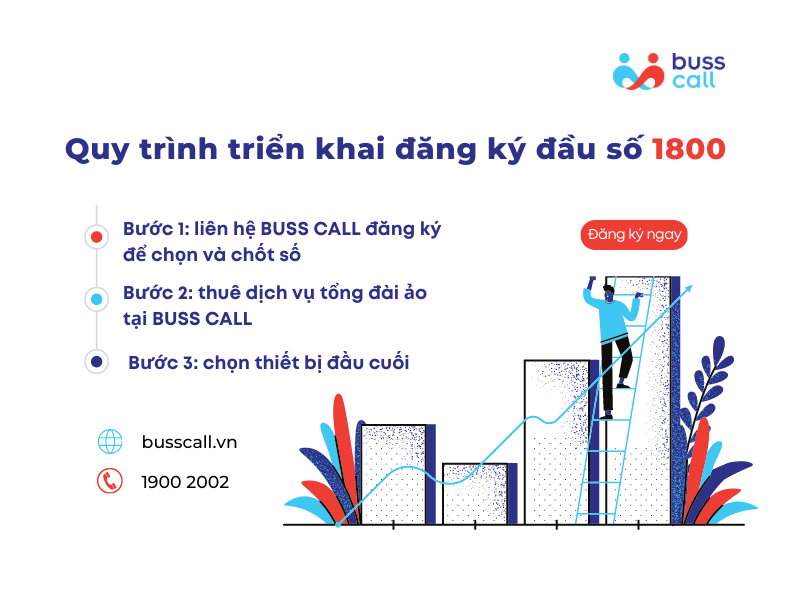 buss call

Quy trình triển khai đăng ký đầu số 1800

Bước 1: liên hệ BUSS CALL đăng ký để chọn và chốt số

Bước 2: thuê dịch vụ tổng đài ảo tại BUSS CALL

Bước 3: chọn thiết bị đầu cuối

Đăng ký ngay

busscall.vn

1900 2002